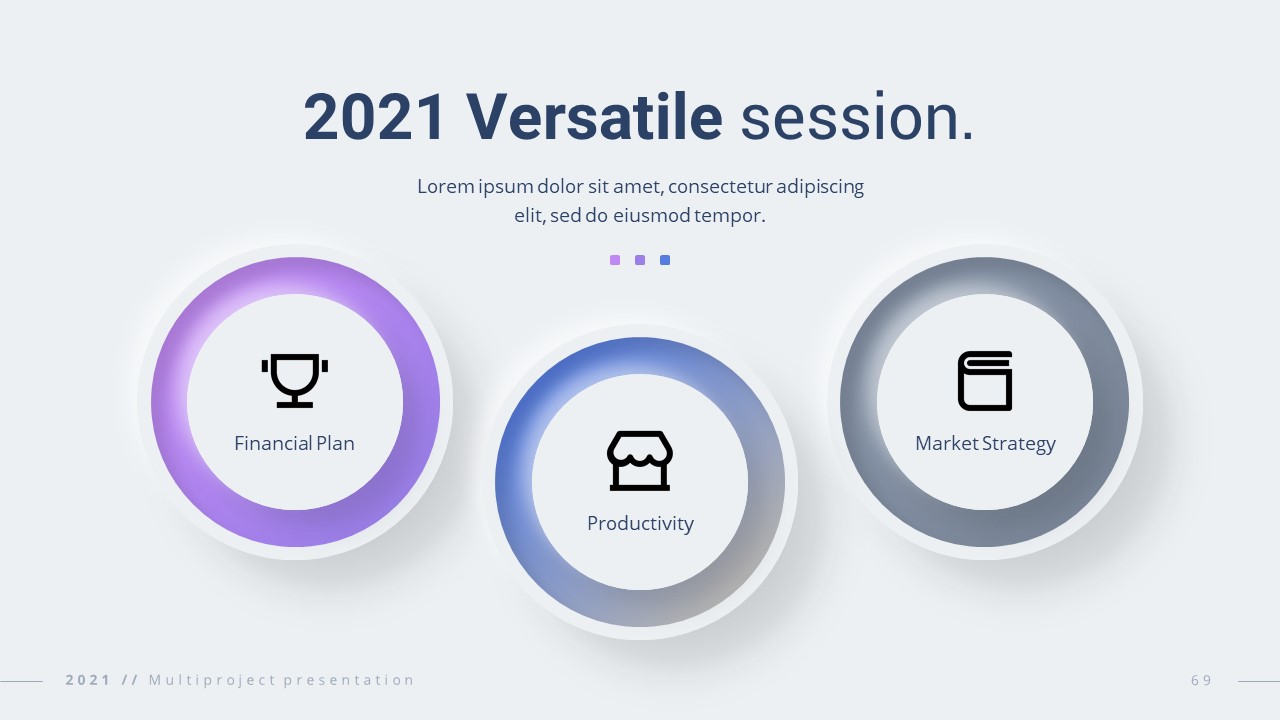 2021 Versatile session.

Lorem ipsum dolor sit amet, consectetur adipiscing elit, sed do eiusmod tempor.

Financial Plan

Productivity

Market Strategy

2021 // Multiproject presentation

69